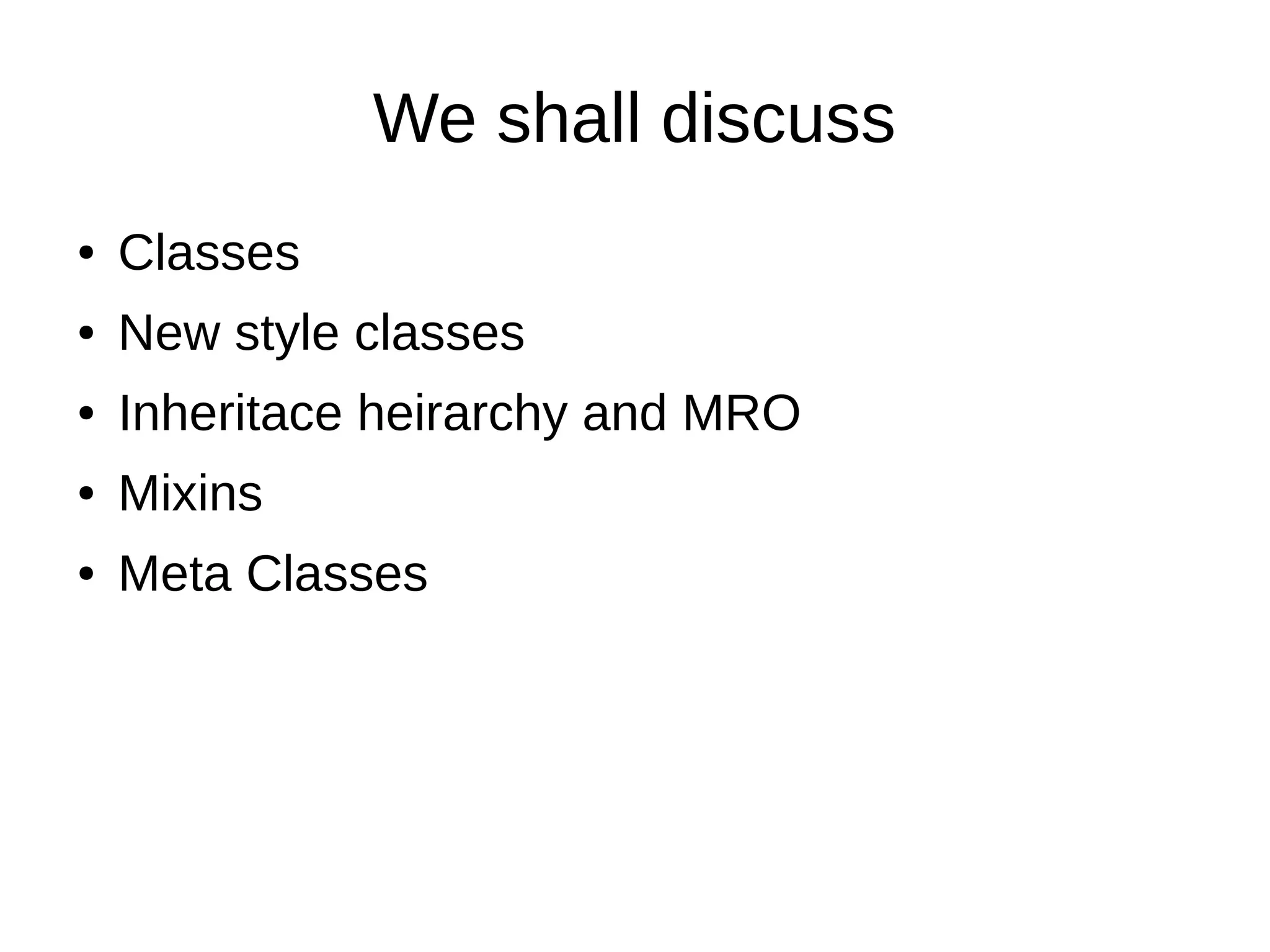 We shall discuss

• Classes
• New style classes
• Inheritace heirarchy and MRO
• Mixins
• Meta Classes